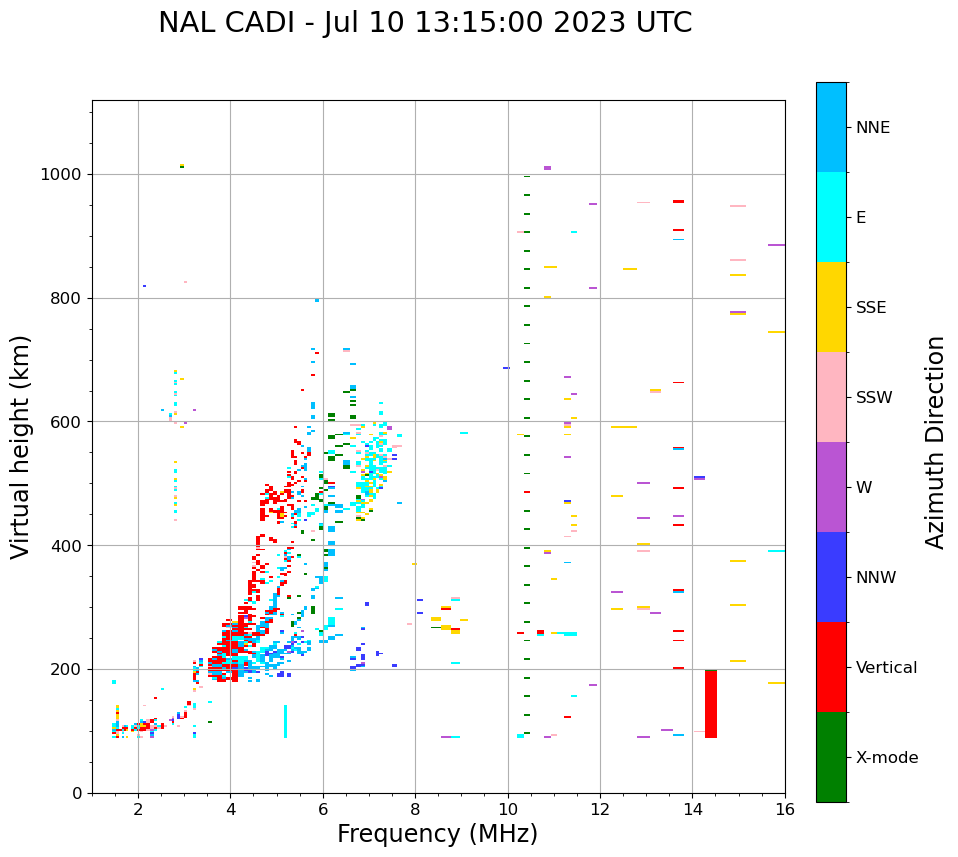 NAL CADI - Jul 10 13:15:00 2023 UTC

Virtual height (km)

1000
800
600
400
200
0

2
4
6
8
10
12
14
16

Frequency (MHz)

NNE
E
SSE
SSW
W
NNW
Vertical
X-mode

Azimuth Direction